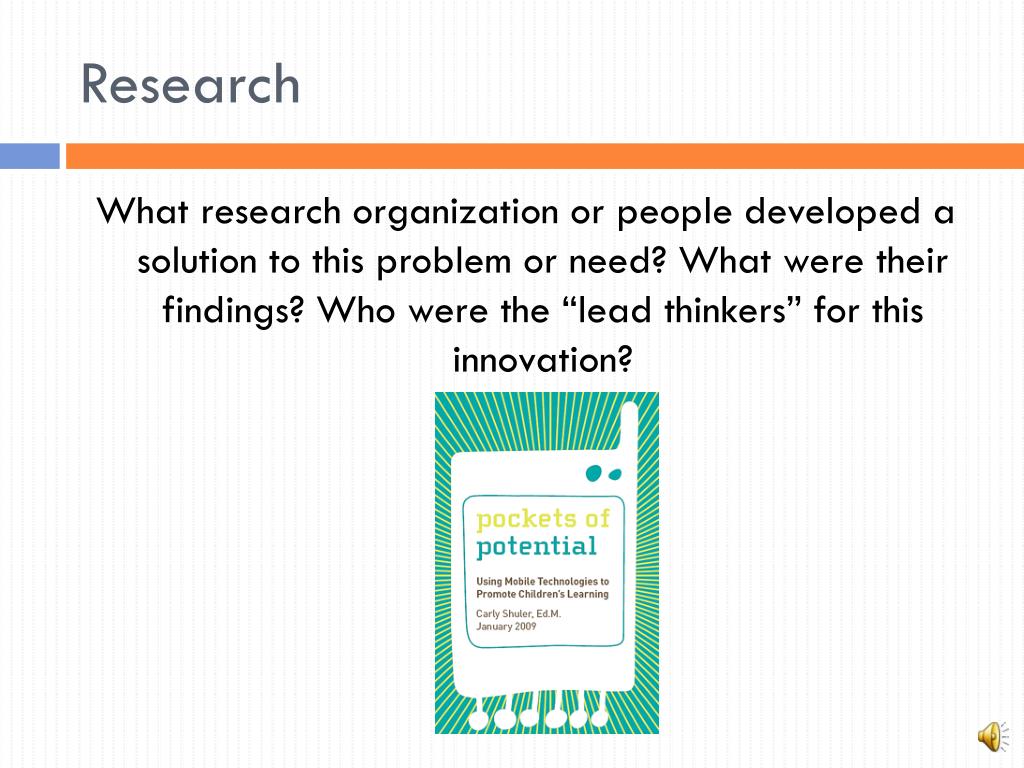 Research

What research organization or people developed a solution to this problem or need? What were their findings? Who were the “lead thinkers” for this innovation?

pockets of potential

Using Mobile Technologies to Promote Children's Learning

Carly Shuler, Ed.M.
January 2009